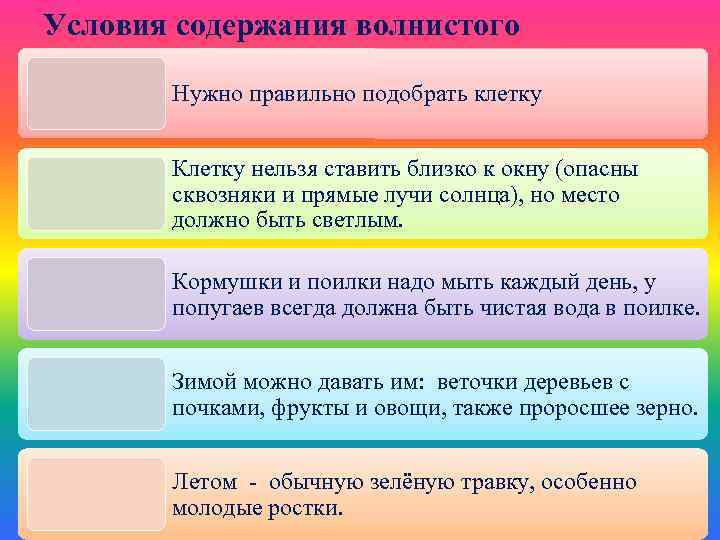 Условия содержания волнистого

Нужно правильно подобрать клетку

Клетку нельзя ставить близко к окну (опасны сквозняки и прямые лучи солнца), но место должно быть светлым.

Кормушки и поилки надо мыть каждый день, у попугаев всегда должна быть чистая вода в поилке.

Зимой можно давать им: веточки деревьев с почками, фрукты и овощи, также проросшее зерно.

Летом - обычную зелёную травку, особенно молодые ростки.